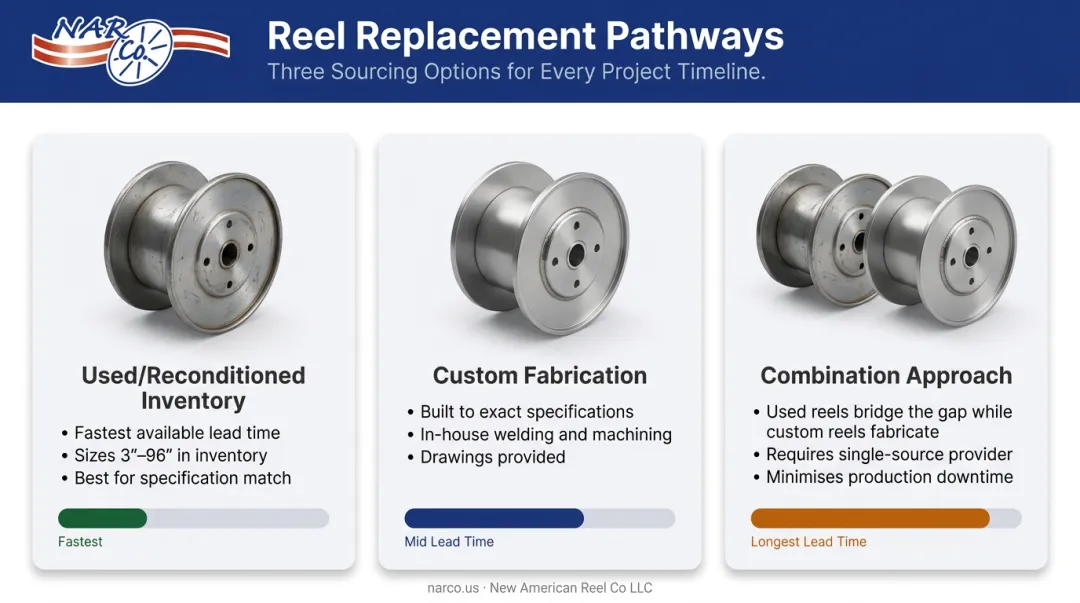 NAR Co.

Reel Replacement Pathways

Three Sourcing Options for Every Project Timeline.

Used/Reconditioned Inventory

• Fastest available lead time
• Sizes 3"–96" in inventory
• Best for specification match

Fastest

Custom Fabrication

• Built to exact specifications
• In-house welding and machining
• Drawings provided

Mid Lead Time

Combination Approach

• Used reels bridge the gap while custom reels fabricate
• Requires single-source provider
• Minimises production downtime

Longest Lead Time

narco.us · New American Reel Co LLC